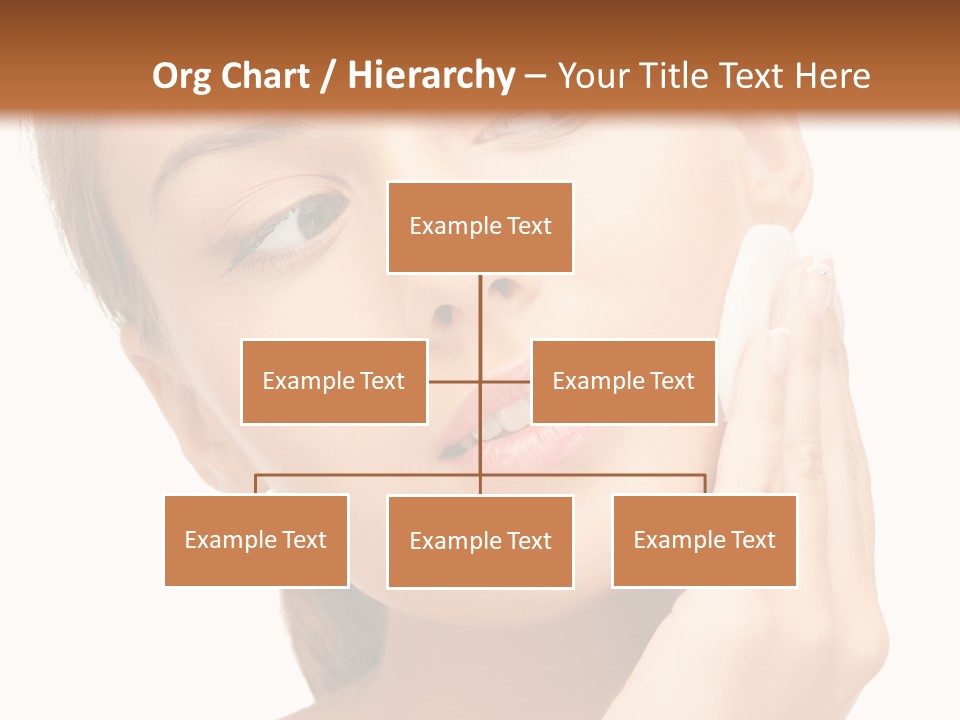 Org Chart / Hierarchy – Your Title Text Here

Example Text

Example Text

Example Text

Example Text

Example Text

Example Text